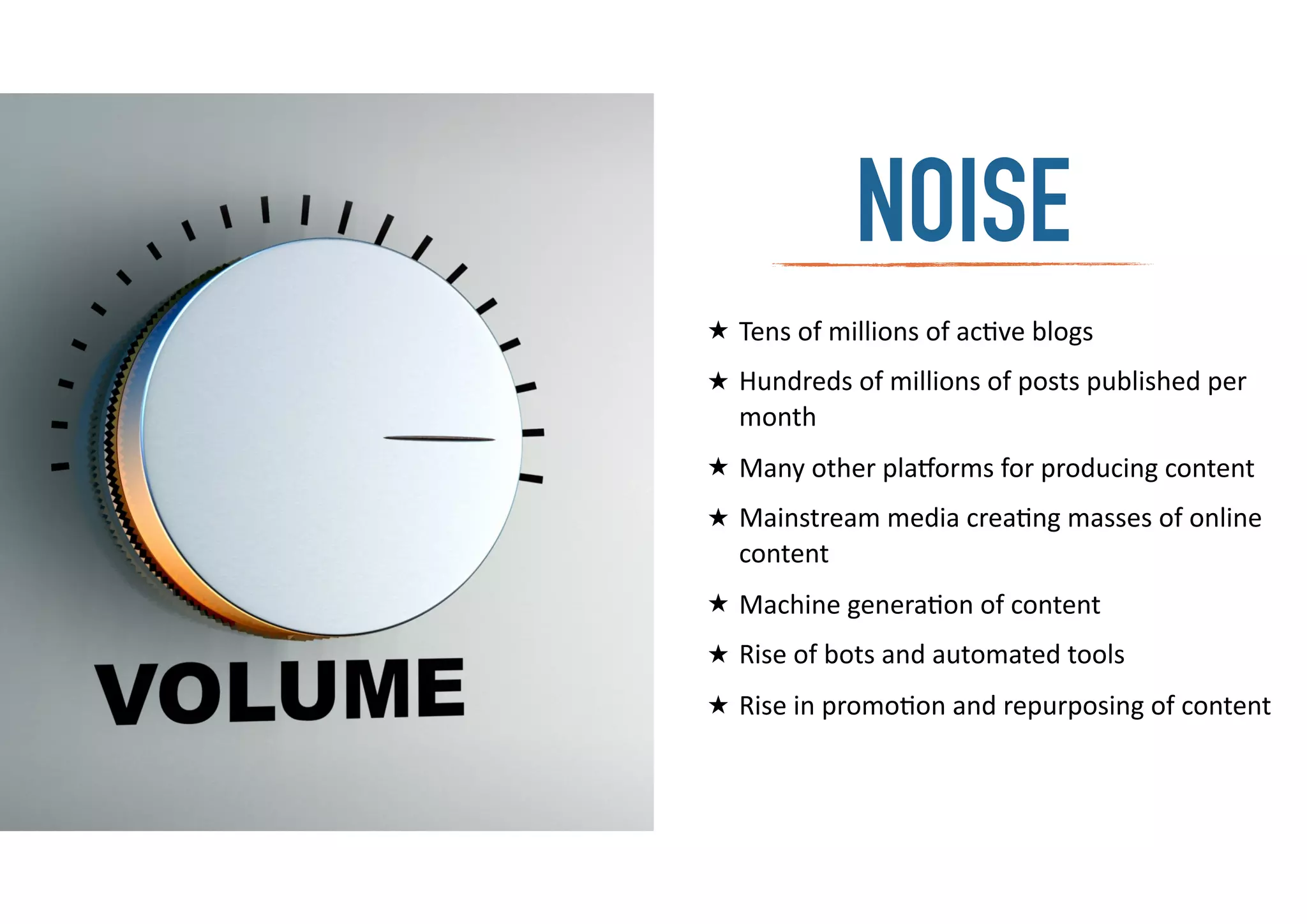 VOLUME

NOISE

★ Tens of millions of active blogs

★ Hundreds of millions of posts published per month

★ Many other platforms for producing content

★ Mainstream media creating masses of online content

★ Machine generation of content

★ Rise of bots and automated tools

★ Rise in promotion and repurposing of content